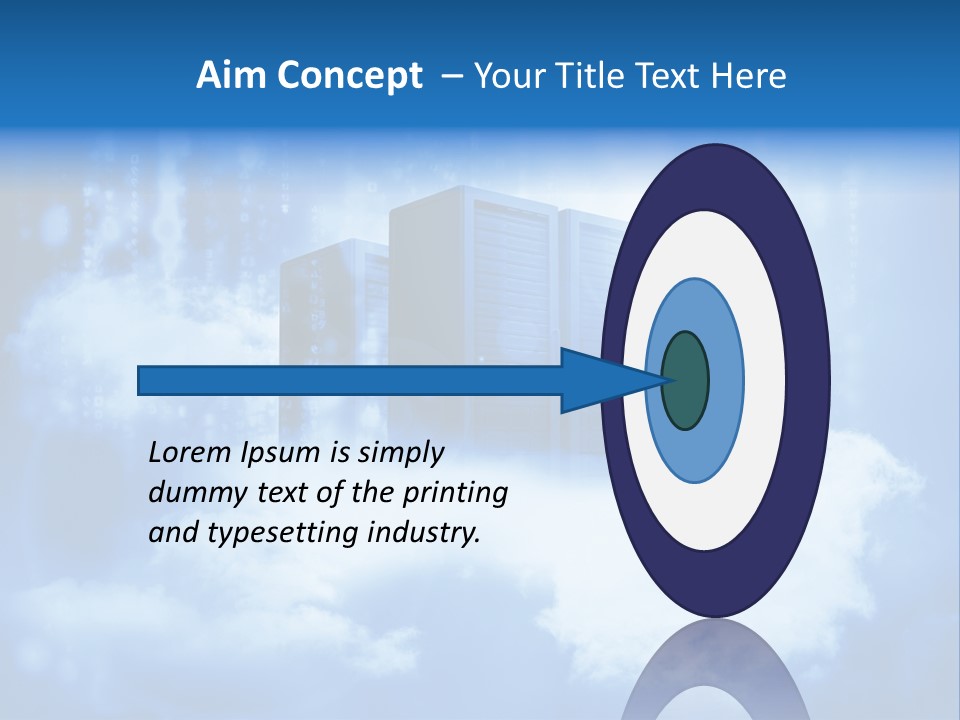 Aim Concept – Your Title Text Here

Lorem Ipsum is simply dummy text of the printing and typesetting industry.